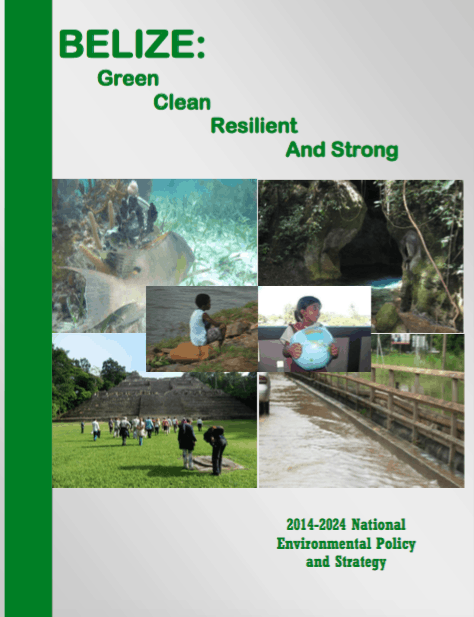 BELIZE:
Green
Clean
Resilient
And Strong

2014-2024 National Environmental Policy and Strategy